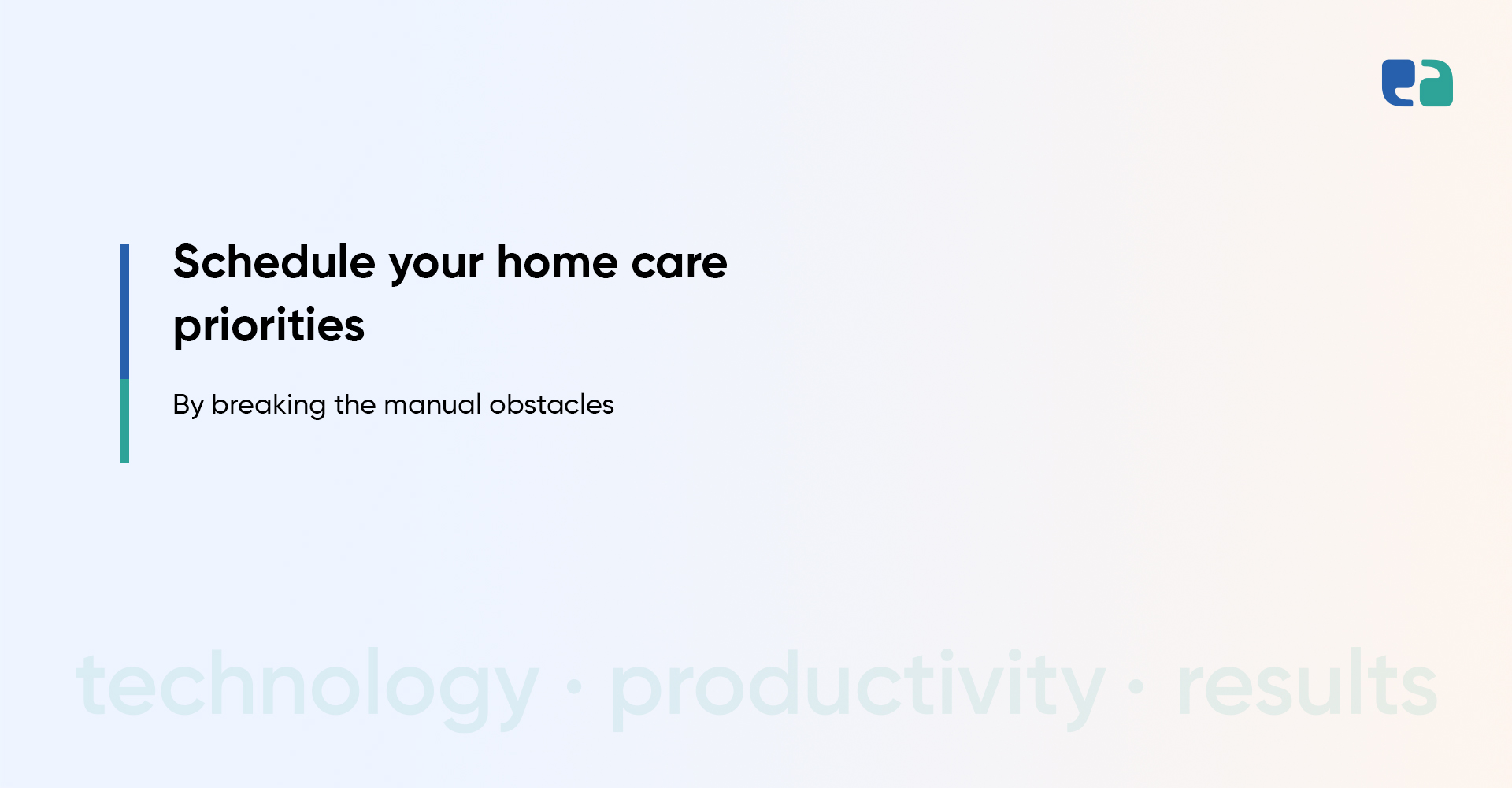 Schedule your home care priorities

By breaking the manual obstacles

technology · productivity · results